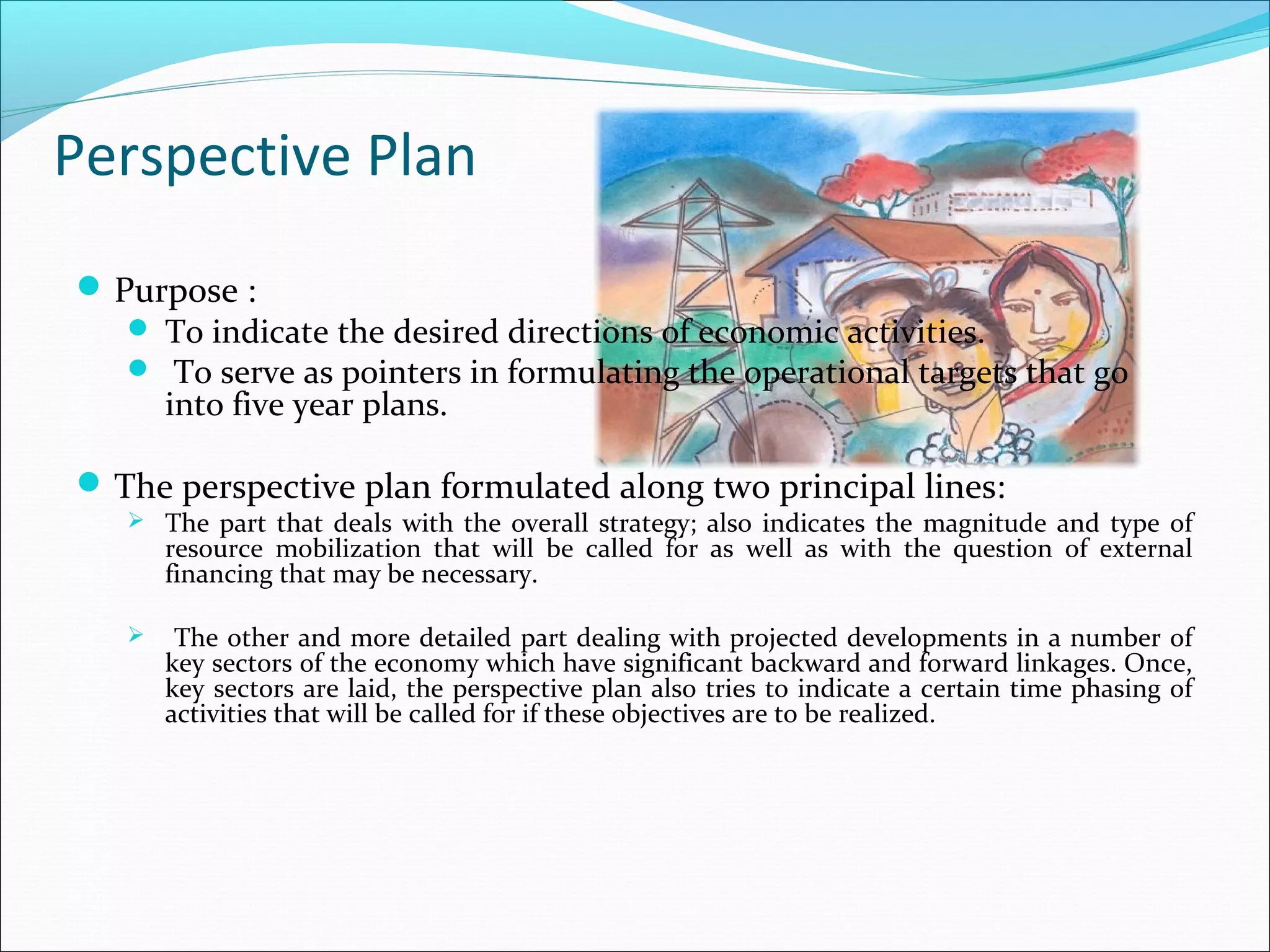 Perspective Plan

Purpose :
To indicate the desired directions of economic activities.
To serve as pointers in formulating the operational targets that go into five year plans.

The perspective plan formulated along two principal lines:
The part that deals with the overall strategy; also indicates the magnitude and type of resource mobilization that will be called for as well as with the question of external financing that may be necessary.

The other and more detailed part dealing with projected developments in a number of key sectors of the economy which have significant backward and forward linkages. Once, key sectors are laid, the perspective plan also tries to indicate a certain time phasing of activities that will be called for if these objectives are to be realized.